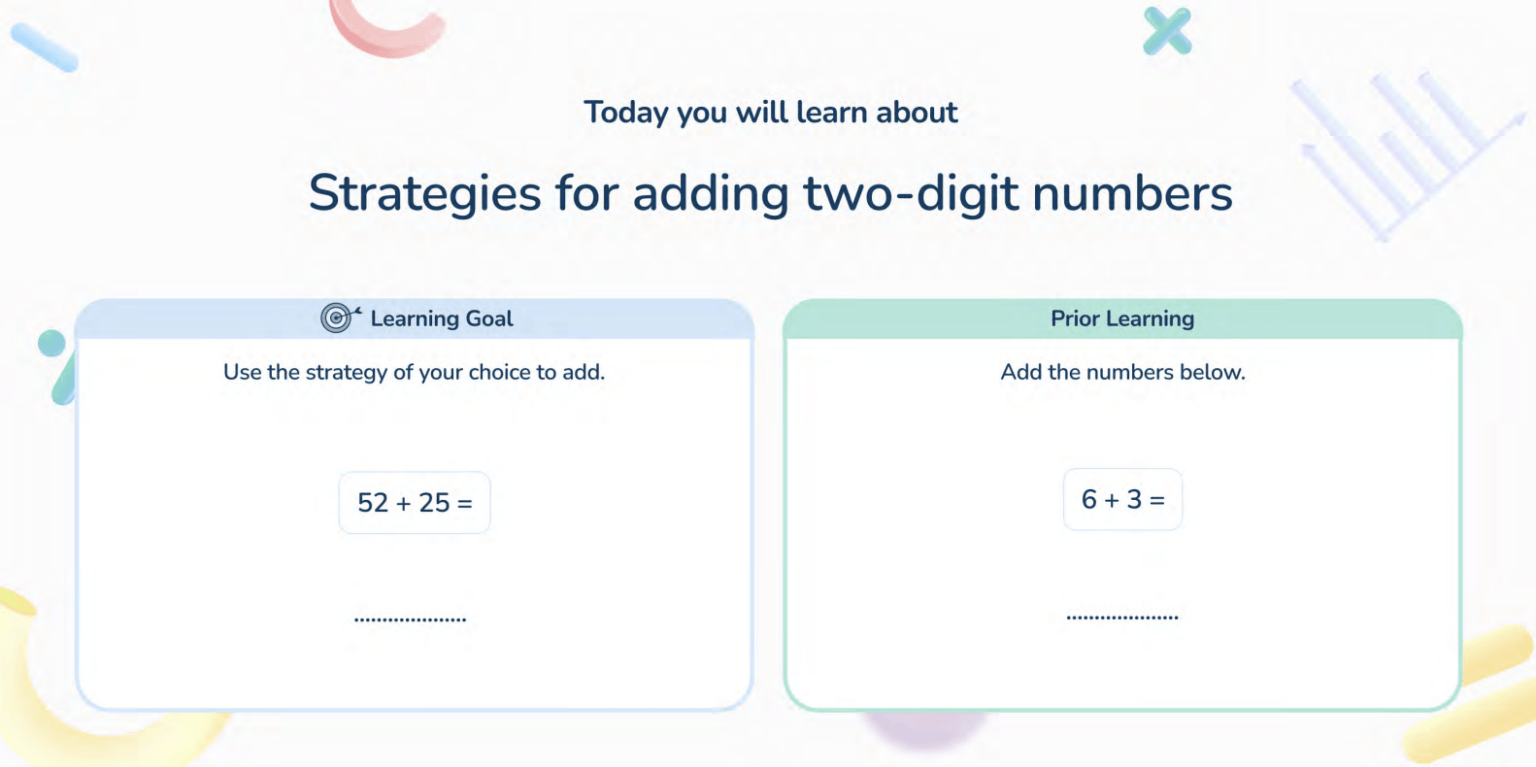 Today you will learn about

Strategies for adding two-digit numbers

Learning Goal

Use the strategy of your choice to add.

$52 + 25 =$

....................

Prior Learning

Add the numbers below.

$6 + 3 =$

....................